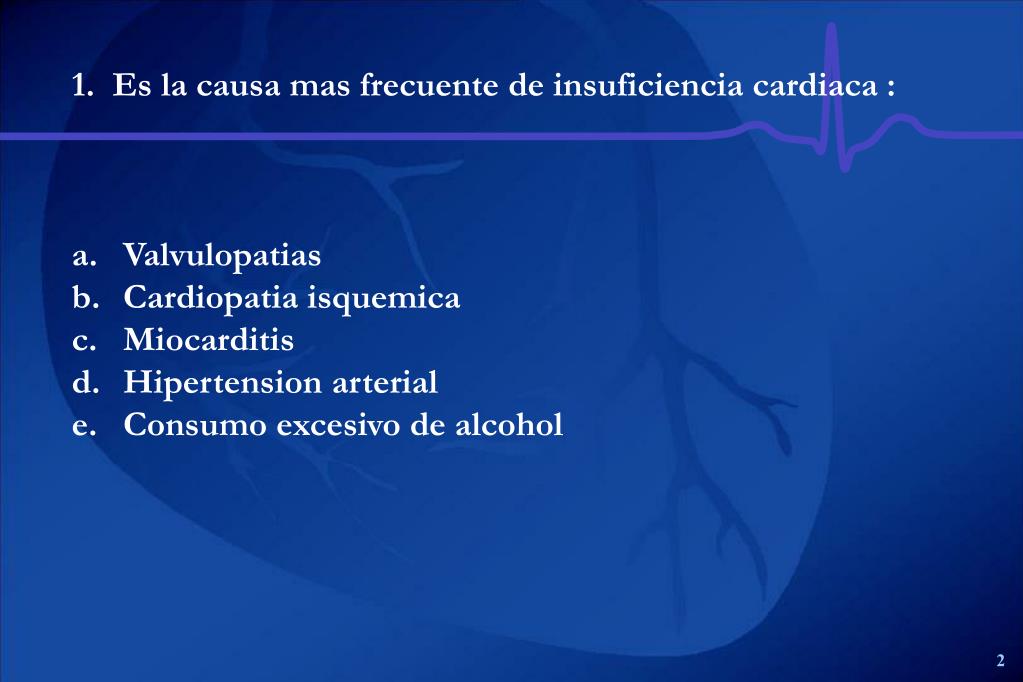 1. Es la causa mas frecuente de insuficiencia cardiaca :

a. Valvulopatias
b. Cardiopatia isquemica
c. Miocarditis
d. Hipertension arterial
e. Consumo excesivo de alcohol

2